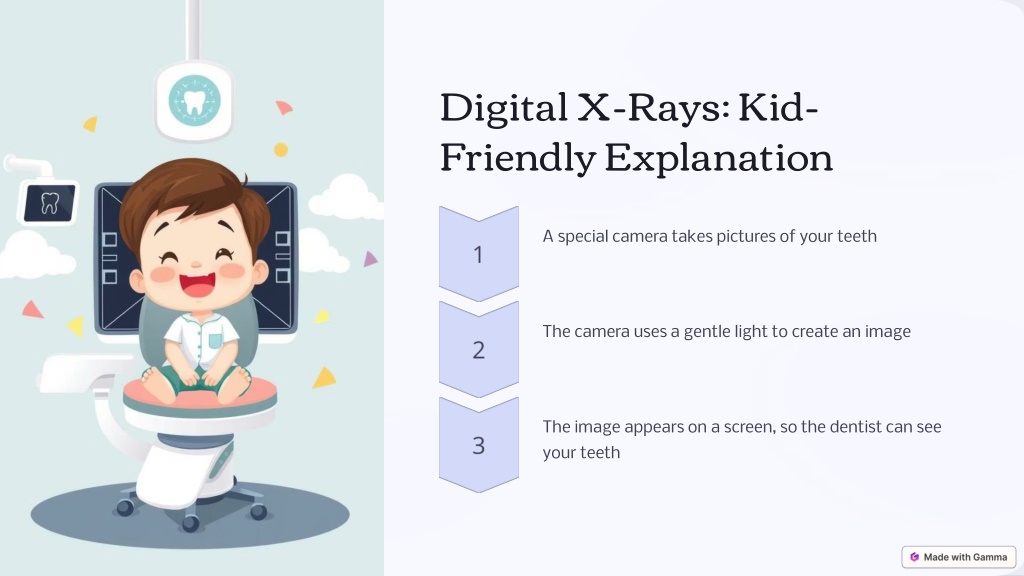 Digital X-Rays: Kid-Friendly Explanation

1

A special camera takes pictures of your teeth

2

The camera uses a gentle light to create an image

3

The image appears on a screen, so the dentist can see your teeth

Made with Gamma